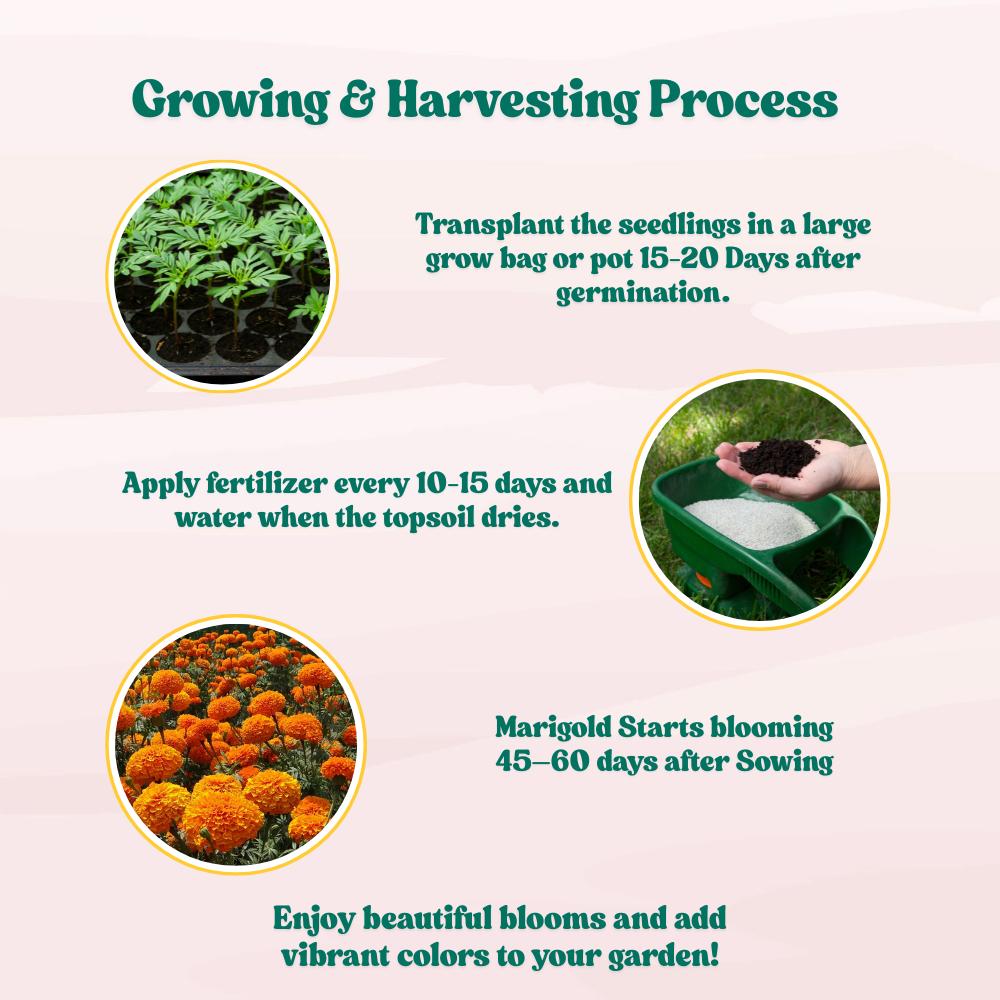 Growing & Harvesting Process

Transplant the seedlings in a large grow bag or pot 15-20 Days after germination.

Apply fertilizer every 10-15 days and water when the topsoil dries.

Marigold Starts blooming 45–60 days after Sowing

Enjoy beautiful blooms and add vibrant colors to your garden!